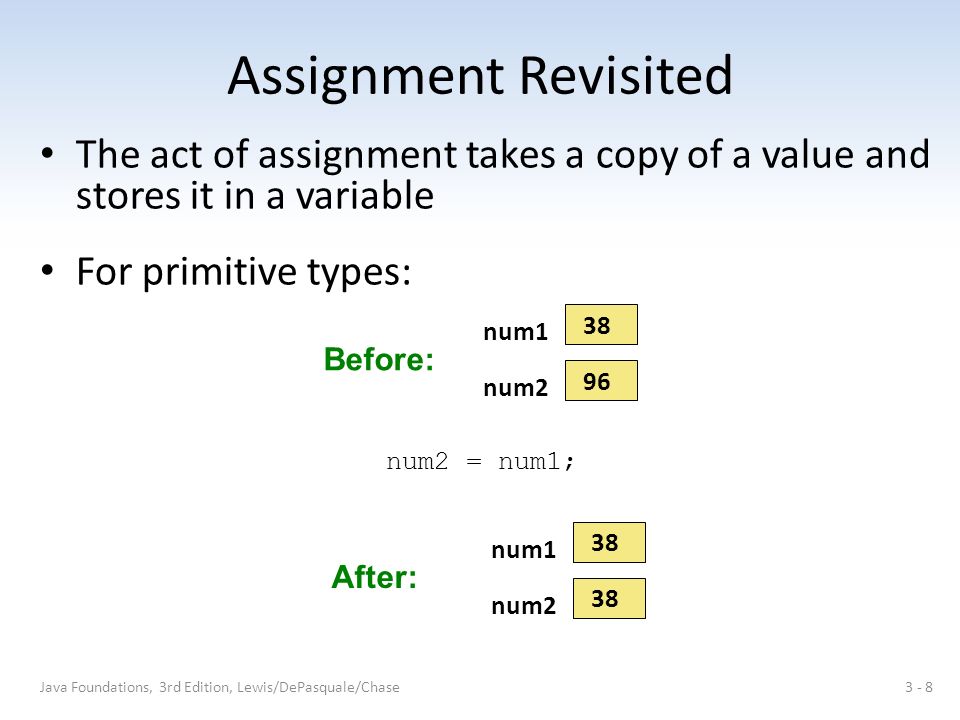 Assignment Revisited

• The act of assignment takes a copy of a value and stores it in a variable

• For primitive types:

Before:

num1 38

num2 96

num2 = num1;

After:

num1 38

num2 38

Java Foundations, 3rd Edition, Lewis/DePasquale/Chase

3 - 8